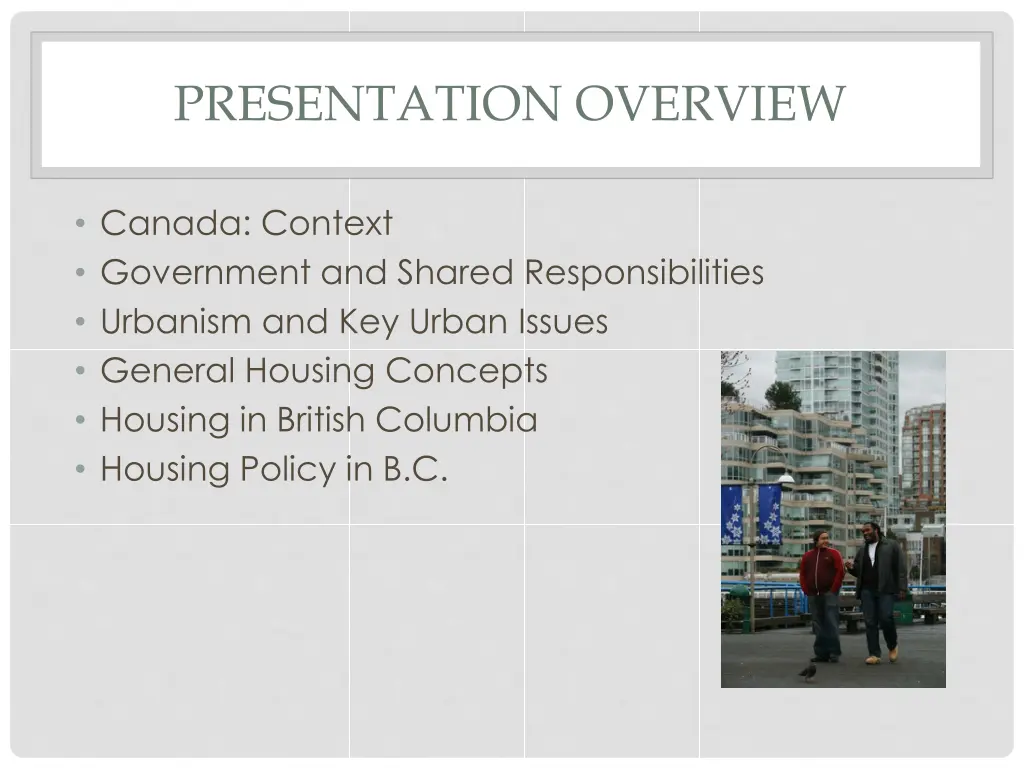 PRESENTATION OVERVIEW

• Canada: Context
• Government and Shared Responsibilities
• Urbanism and Key Urban Issues
• General Housing Concepts
• Housing in British Columbia
• Housing Policy in B.C.